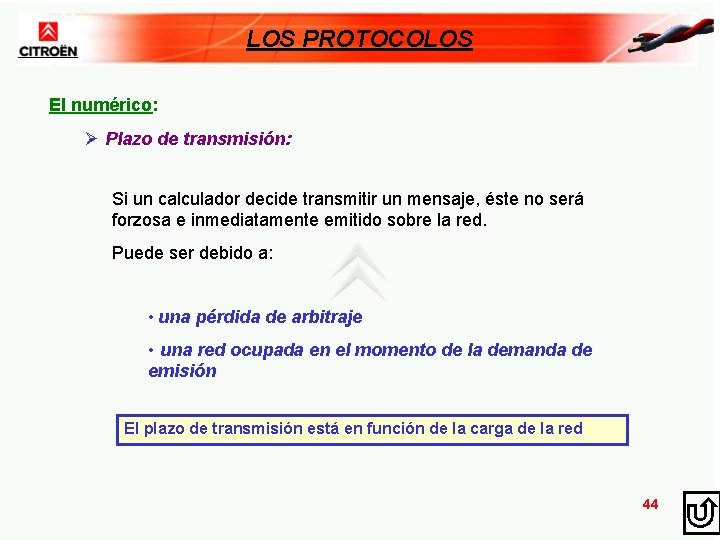 CITROËN

LOS PROTOCOLOS

El numérico:

➢ Plazo de transmisión:

Si un calculador decide transmitir un mensaje, éste no será forzosa e inmediatamente emitido sobre la red.

Puede ser debido a:

• una pérdida de arbitraje

• una red ocupada en el momento de la demanda de emisión

El plazo de transmisión está en función de la carga de la red

44